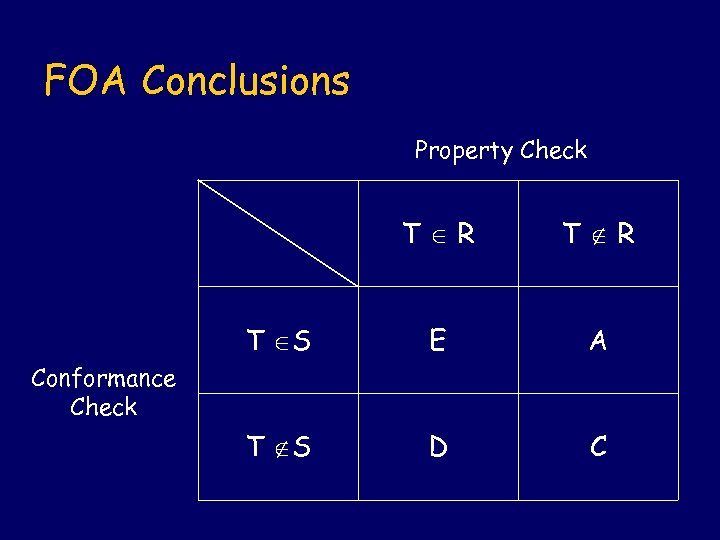 FOA Conclusions

Property Check

Conformance Check

| | $T \in R$ | $T \notin R$ |
|---|---|---|
| $T \in S$ | E | A |
| $T \notin S$ | D | C |